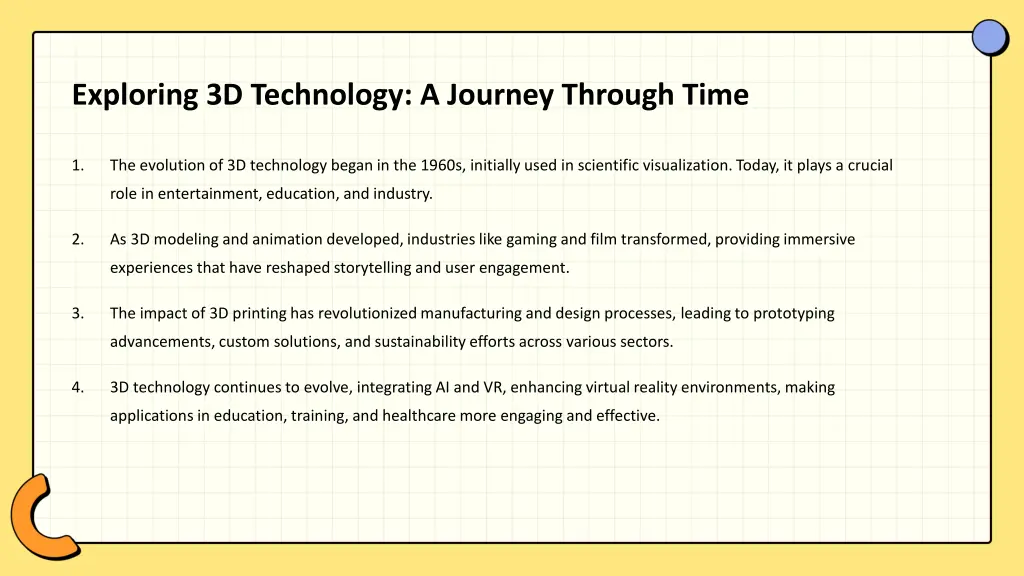 Exploring 3D Technology: A Journey Through Time

1. The evolution of 3D technology began in the 1960s, initially used in scientific visualization. Today, it plays a crucial role in entertainment, education, and industry.

2. As 3D modeling and animation developed, industries like gaming and film transformed, providing immersive experiences that have reshaped storytelling and user engagement.

3. The impact of 3D printing has revolutionized manufacturing and design processes, leading to prototyping advancements, custom solutions, and sustainability efforts across various sectors.

4. 3D technology continues to evolve, integrating AI and VR, enhancing virtual reality environments, making applications in education, training, and healthcare more engaging and effective.